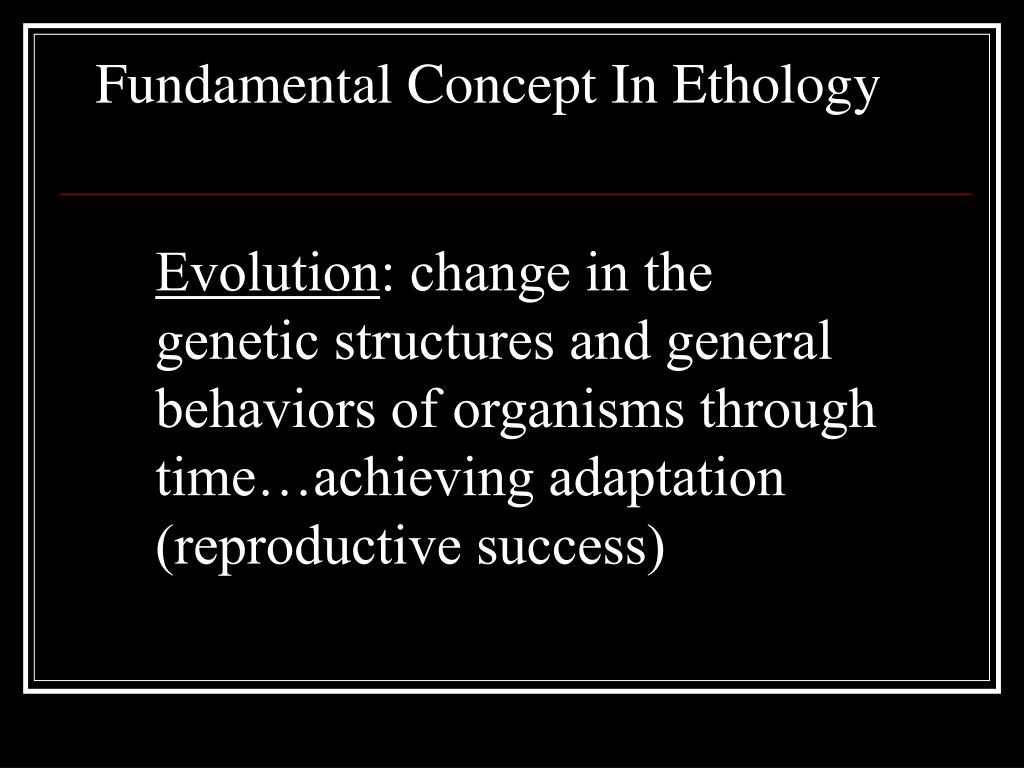 Fundamental Concept In Ethology

Evolution: change in the genetic structures and general behaviors of organisms through time…achieving adaptation (reproductive success)